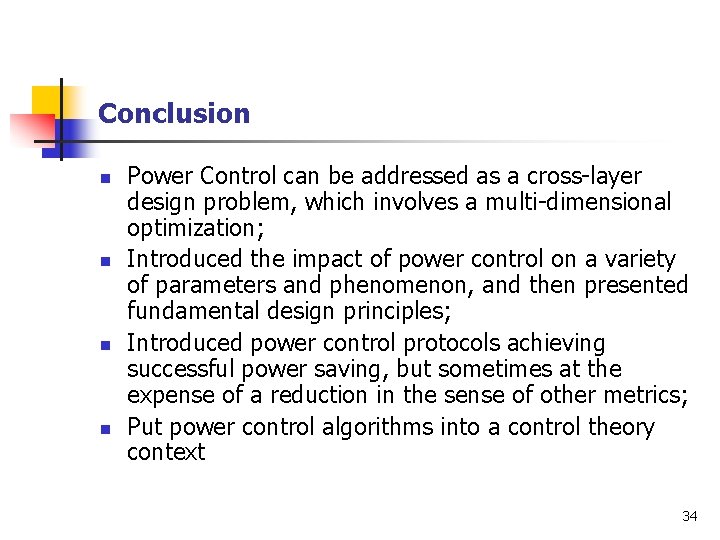 Conclusion

- Power Control can be addressed as a cross-layer design problem, which involves a multi-dimensional optimization;
- Introduced the impact of power control on a variety of parameters and phenomenon, and then presented fundamental design principles;
- Introduced power control protocols achieving successful power saving, but sometimes at the expense of a reduction in the sense of other metrics;
- Put power control algorithms into a control theory context

34